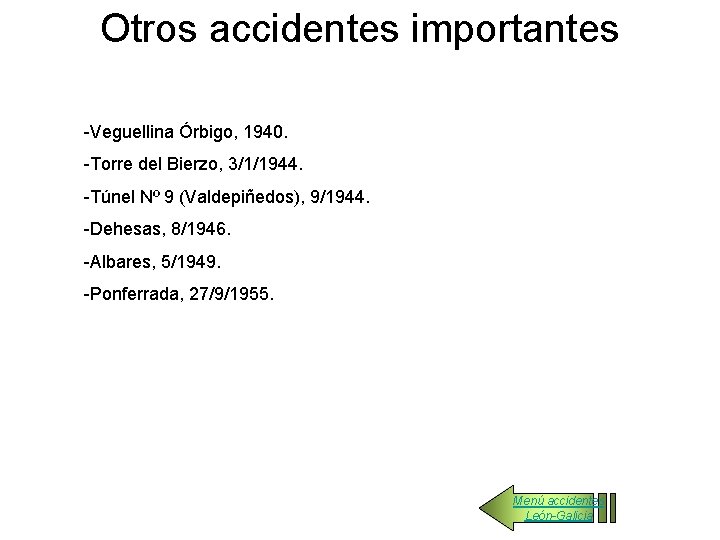 Otros accidentes importantes

-Veguellina Órbigo, 1940.

-Torre del Bierzo, 3/1/1944.

-Túnel Nº 9 (Valdepiñedos), 9/1944.

-Dehesas, 8/1946.

-Albares, 5/1949.

-Ponferrada, 27/9/1955.

Menú accidentes
León-Galicia